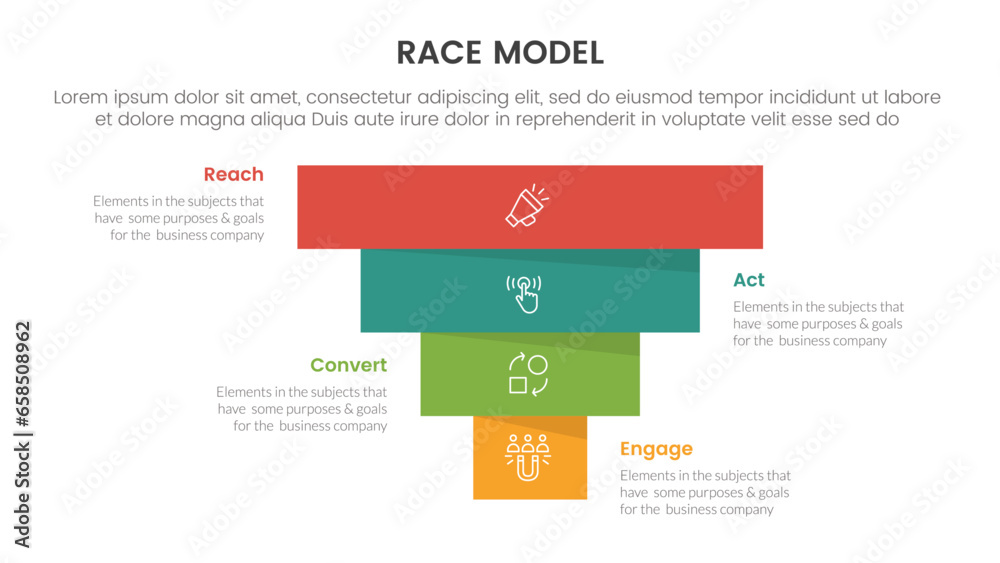 RACE MODEL

Lorem ipsum dolor sit amet, consectetur adipiscing elit, sed do eiusmod tempor incididunt ut labore et dolore magna aliqua Duis aute irure dolor in reprehenderit in voluptate velit esse sed do

Reach

Elements in the subjects that have some purposes & goals for the business company

Act

Elements in the subjects that have some purposes & goals for the business company

Convert

Elements in the subjects that have some purposes & goals for the business company

Engage

Elements in the subjects that have some purposes & goals for the business company

Adobe Stock | #658508962